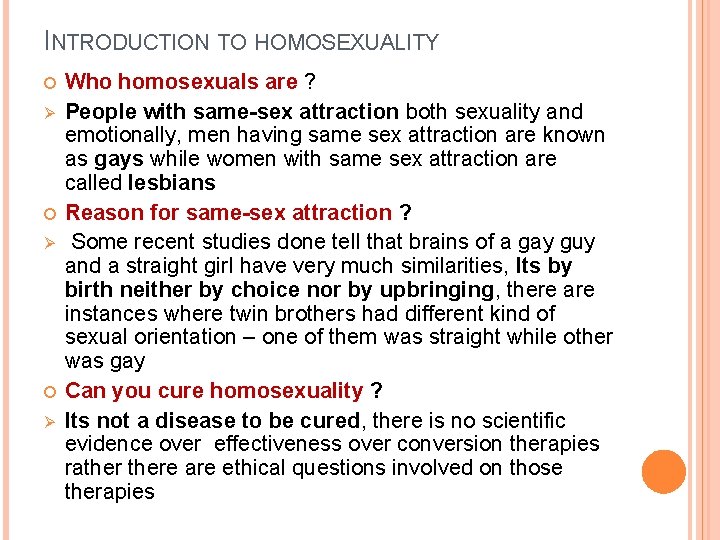 INTRODUCTION TO HOMOSEXUALITY

Who homosexuals are ?

People with same-sex attraction both sexuality and emotionally, men having same sex attraction are known as gays while women with same sex attraction are called lesbians

Reason for same-sex attraction ?

Some recent studies done tell that brains of a gay guy and a straight girl have very much similarities, Its by birth neither by choice nor by upbringing, there are instances where twin brothers had different kind of sexual orientation – one of them was straight while other was gay

Can you cure homosexuality ?

Its not a disease to be cured, there is no scientific evidence over effectiveness over conversion therapies rather there are ethical questions involved on those therapies